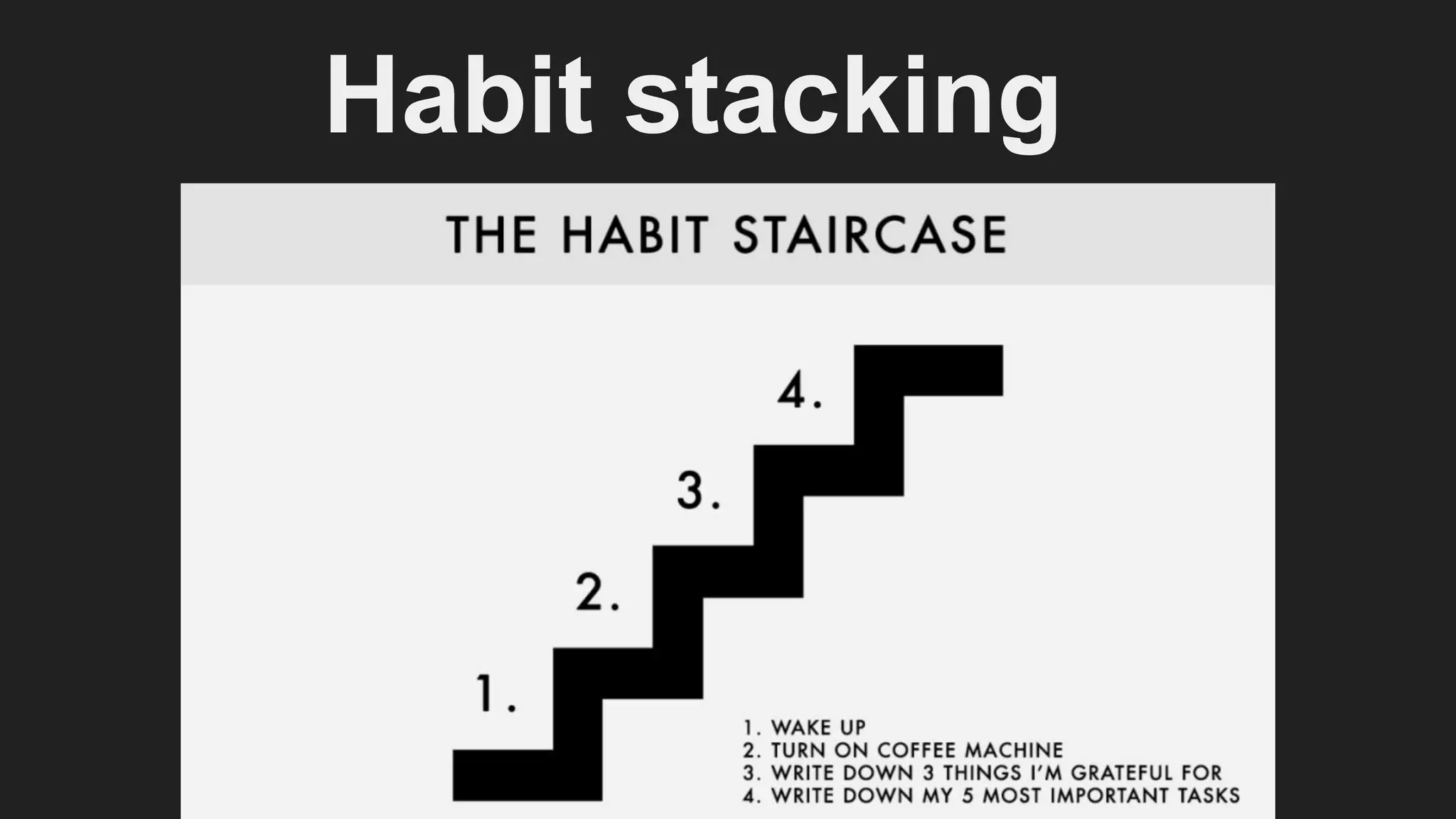 Habit stacking

THE HABIT STAIRCASE

4.

3.

2.

1.

1. WAKE UP
2. TURN ON COFFEE MACHINE
3. WRITE DOWN 3 THINGS I'M GRATEFUL FOR
4. WRITE DOWN MY 5 MOST IMPORTANT TASKS